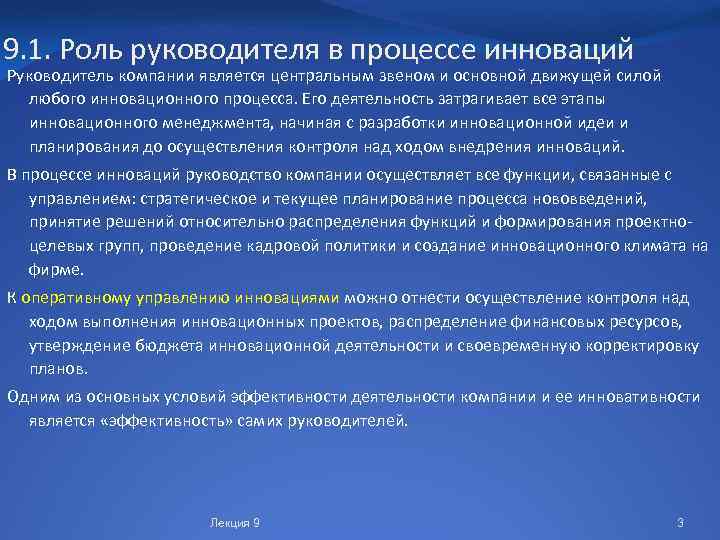 9.1. Роль руководителя в процессе инноваций

Руководитель компании является центральным звеном и основной движущей силой любого инновационного процесса. Его деятельность затрагивает все этапы инновационного менеджмента, начиная с разработки инновационной идеи и планирования до осуществления контроля над ходом внедрения инноваций.

В процессе инноваций руководство компании осуществляет все функции, связанные с управлением: стратегическое и текущее планирование процесса нововведений, принятие решений относительно распределения функций и формирования проектно-целевых групп, проведение кадровой политики и создание инновационного климата на фирме.

К оперативному управлению инновациями можно отнести осуществление контроля над ходом выполнения инновационных проектов, распределение финансовых ресурсов, утверждение бюджета инновационной деятельности и своевременную корректировку планов.

Одним из основных условий эффективности деятельности компании и ее инновативности является «эффективность» самих руководителей.

Лекция 9

3